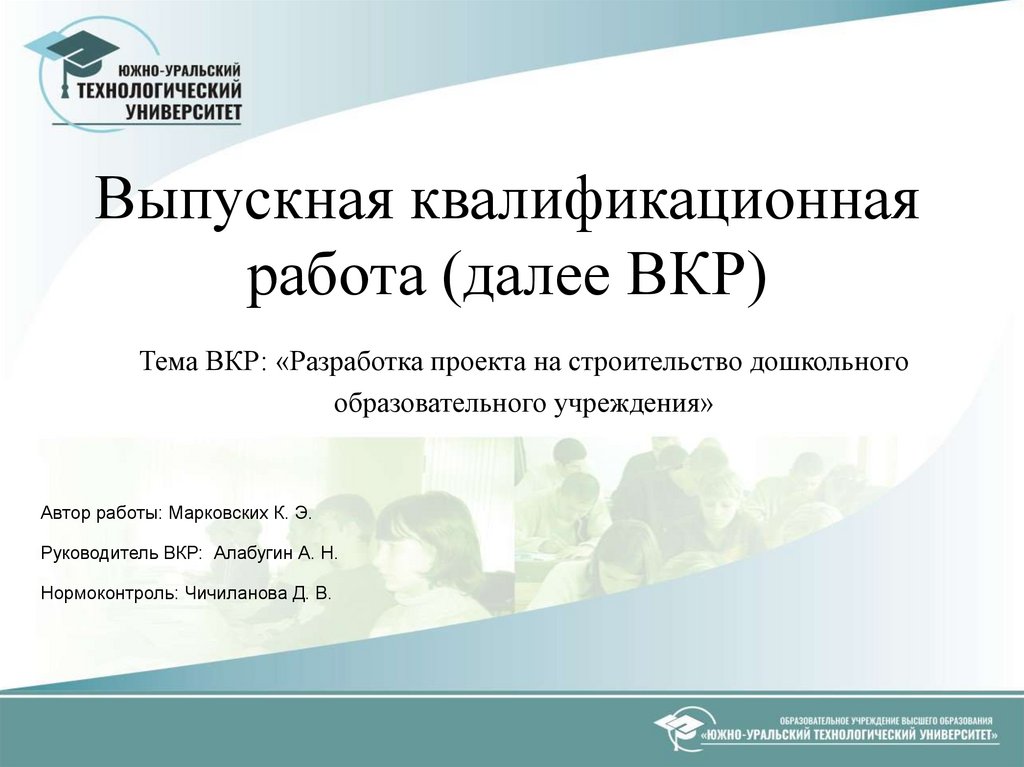 ЮЖНО-УРАЛЬСКИЙ ТЕХНОЛОГИЧЕСКИЙ УНИВЕРСИТЕТ

Выпускная квалификационная работа (далее ВКР)

Тема ВКР: «Разработка проекта на строительство дошкольного образовательного учреждения»

Автор работы: Марковских К. Э.

Руководитель ВКР: Алабугин А. Н.

Нормоконтроль: Чичиланова Д. В.

ОБРАЗОВАТЕЛЬНОЕ УЧРЕЖДЕНИЕ ВЫСШЕГО ОБРАЗОВАНИЯ «ЮЖНО-УРАЛЬСКИЙ ТЕХНОЛОГИЧЕСКИЙ УНИВЕРСИТЕТ»